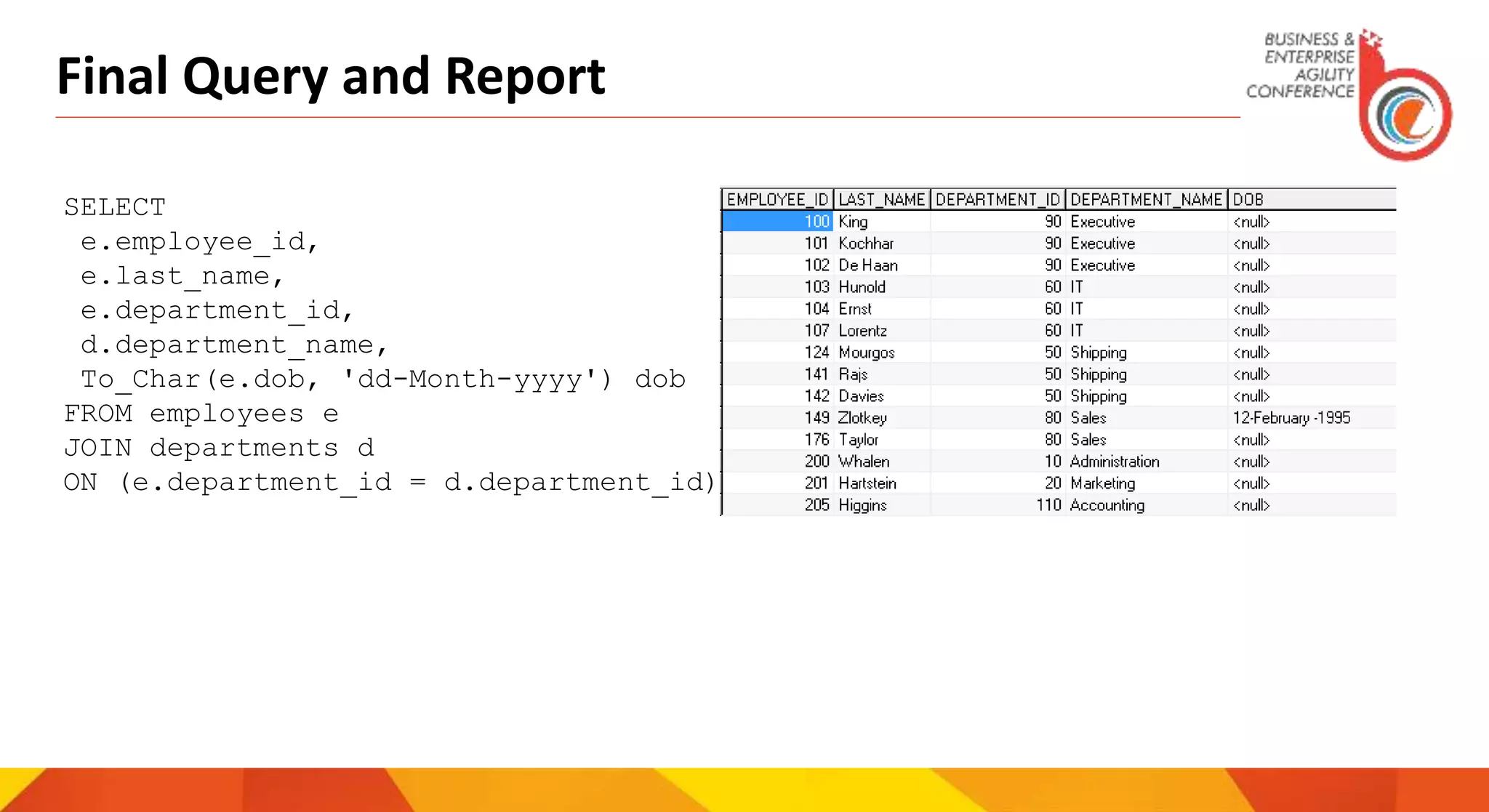 Final Query and Report

BUSINESS & ENTERPRISE AGILITY CONFERENCE

SELECT
e.employee_id,
e.last_name,
e.department_id,
d.department_name,
To_Char(e.dob, 'dd-Month-yyyy') dob
FROM employees e
JOIN departments d
ON (e.department_id = d.department_id)

| EMPLOYEE_ID | LAST_NAME | DEPARTMENT_ID | DEPARTMENT_NAME | DOB |
|---|---|---|---|---|
| 100 | King | 90 | Executive | <null> |
| 101 | Kochhar | 90 | Executive | <null> |
| 102 | De Haan | 90 | Executive | <null> |
| 103 | Hunold | 60 | IT | <null> |
| 104 | Ernst | 60 | IT | <null> |
| 107 | Lorentz | 60 | IT | <null> |
| 124 | Mourgos | 50 | Shipping | <null> |
| 141 | Rajs | 50 | Shipping | <null> |
| 142 | Davies | 50 | Shipping | <null> |
| 149 | Zlotkey | 80 | Sales | 12-February -1995 |
| 176 | Taylor | 80 | Sales | <null> |
| 200 | Whalen | 10 | Administration | <null> |
| 201 | Hartstein | 20 | Marketing | <null> |
| 205 | Higgins | 110 | Accounting | <null> |